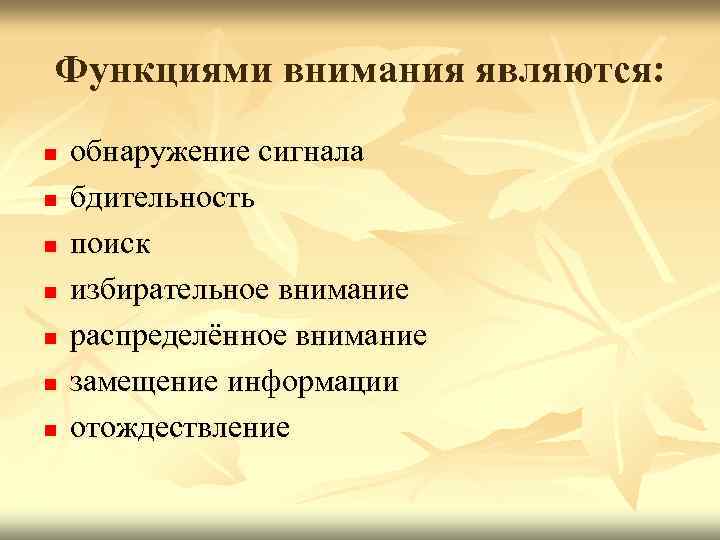 Функциями внимания являются:

- обнаружение сигнала
- бдительность
- поиск
- избирательное внимание
- распределённое внимание
- замещение информации
- отождествление